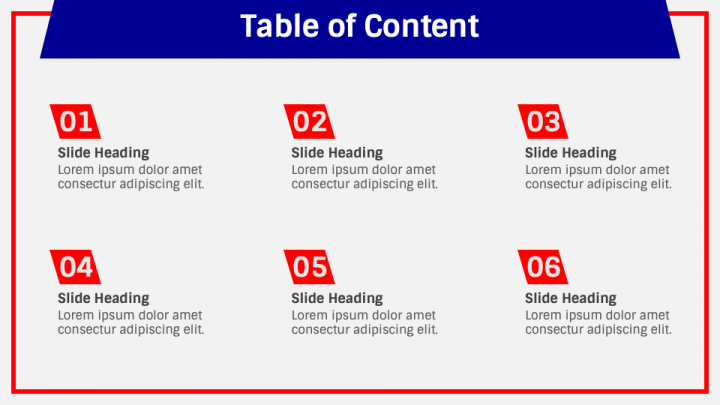 Table of Content

01
Slide Heading
Lorem ipsum dolor amet consectur adipiscing elit.

02
Slide Heading
Lorem ipsum dolor amet consectur adipiscing elit.

03
Slide Heading
Lorem ipsum dolor amet consectur adipiscing elit.

04
Slide Heading
Lorem ipsum dolor amet consectur adipiscing elit.

05
Slide Heading
Lorem ipsum dolor amet consectur adipiscing elit.

06
Slide Heading
Lorem ipsum dolor amet consectur adipiscing elit.